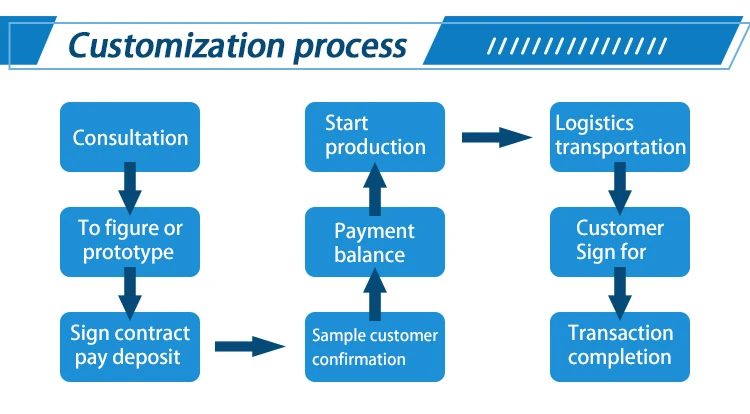 Customization process

Consultation

To figure or prototype

Sign contract pay deposit

Sample customer confirmation

Payment balance

Start production

Logistics transportation

Customer Sign for

Transaction completion